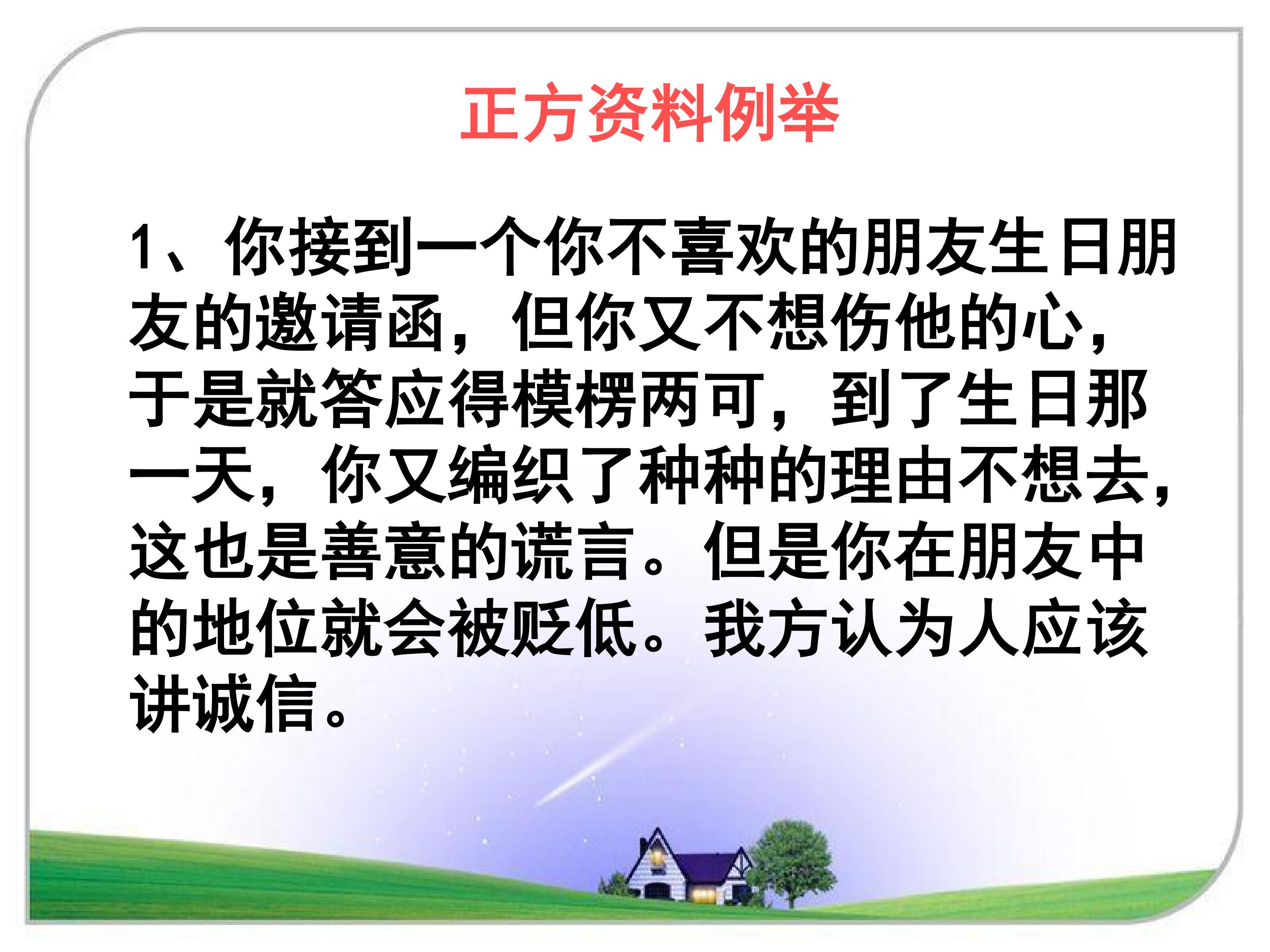 正方资料例举

1、你接到一个你不喜欢的朋友生日朋友的邀请函，但你又不想伤他的心，于是就答应得模楞两可，到了生日那一天，你又编织了种种的理由不想去，这也是善意的谎言。但是你在朋友中的地位就会被贬低。我方认为人应该讲诚信。